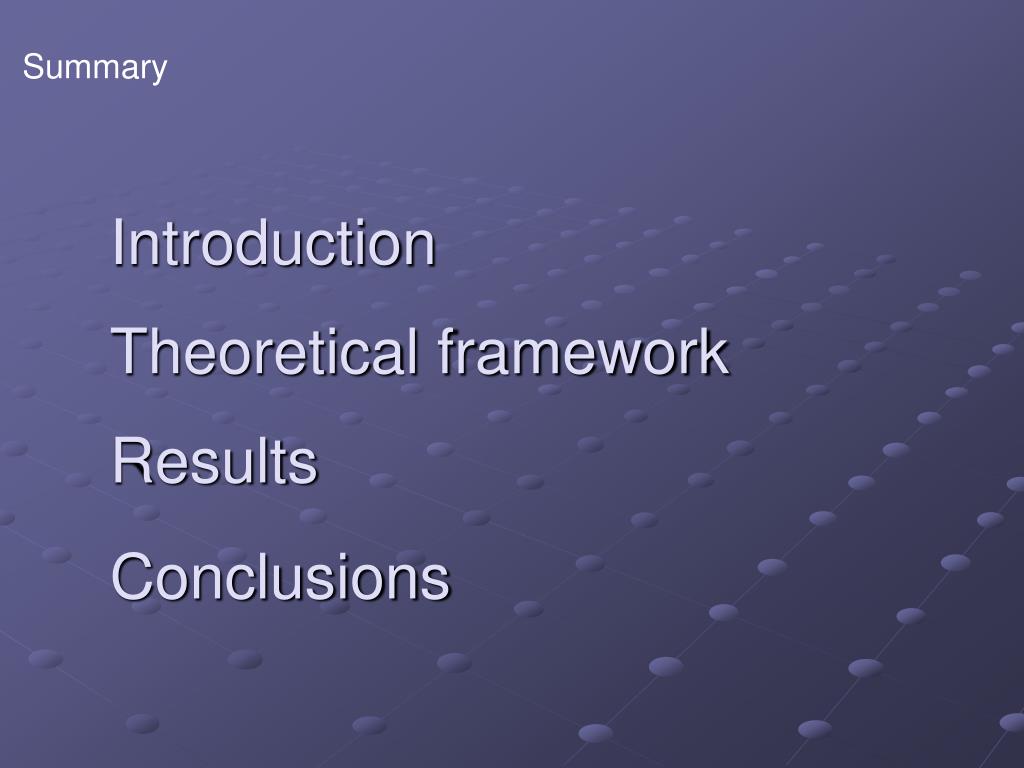 Summary

Introduction

Theoretical framework

Results

Conclusions